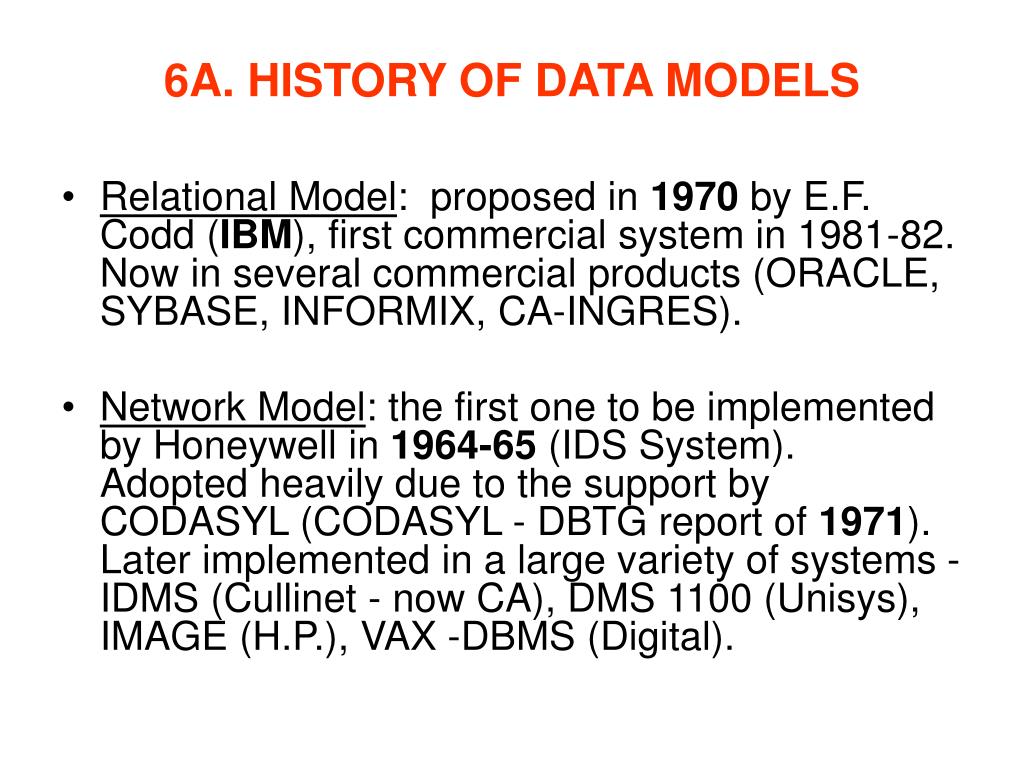 6A. HISTORY OF DATA MODELS

• Relational Model: proposed in 1970 by E.F. Codd (IBM), first commercial system in 1981-82. Now in several commercial products (ORACLE, SYBASE, INFORMIX, CA-INGRES).

• Network Model: the first one to be implemented by Honeywell in 1964-65 (IDS System). Adopted heavily due to the support by CODASYL (CODASYL - DBTG report of 1971). Later implemented in a large variety of systems - IDMS (Cullinet - now CA), DMS 1100 (Unisys), IMAGE (H.P.), VAX -DBMS (Digital).